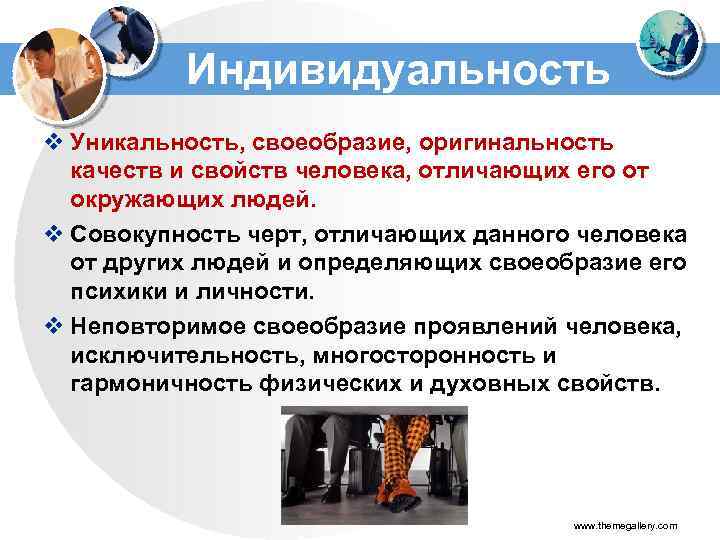 Индивидуальность

❖ Уникальность, своеобразие, оригинальность качеств и свойств человека, отличающих его от окружающих людей.

❖ Совокупность черт, отличающих данного человека от других людей и определяющих своеобразие его психики и личности.

❖ Неповторимое своеобразие проявлений человека, исключительность, многосторонность и гармоничность физических и духовных свойств.

www.themegallery.com